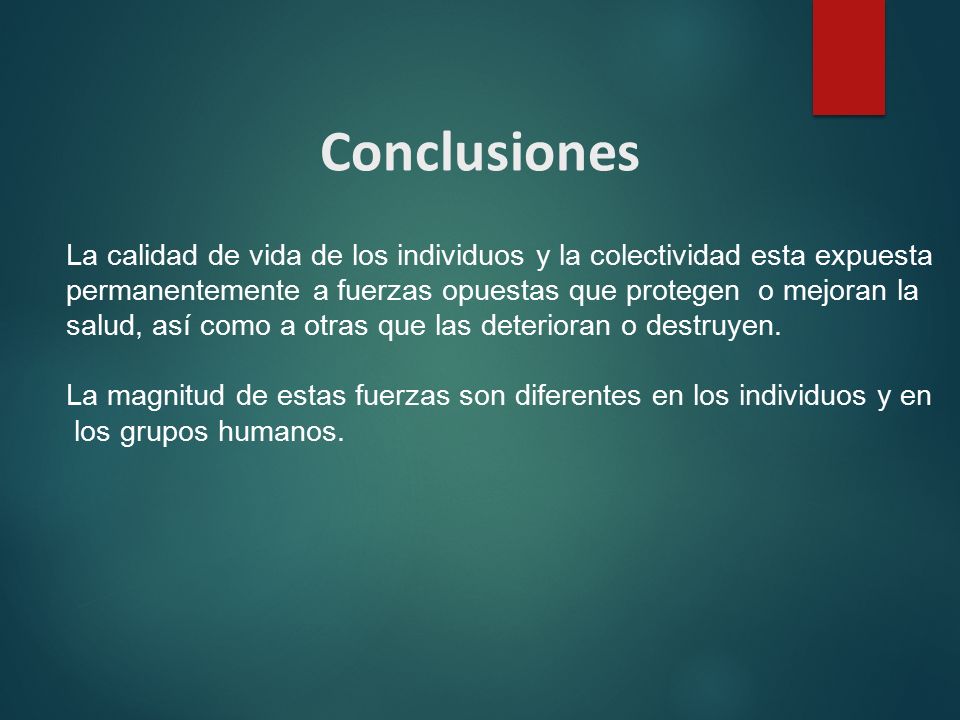 Conclusiones

La calidad de vida de los individuos y la colectividad esta expuesta permanentemente a fuerzas opuestas que protegen o mejoran la salud, así como a otras que las deterioran o destruyen.

La magnitud de estas fuerzas son diferentes en los individuos y en los grupos humanos.